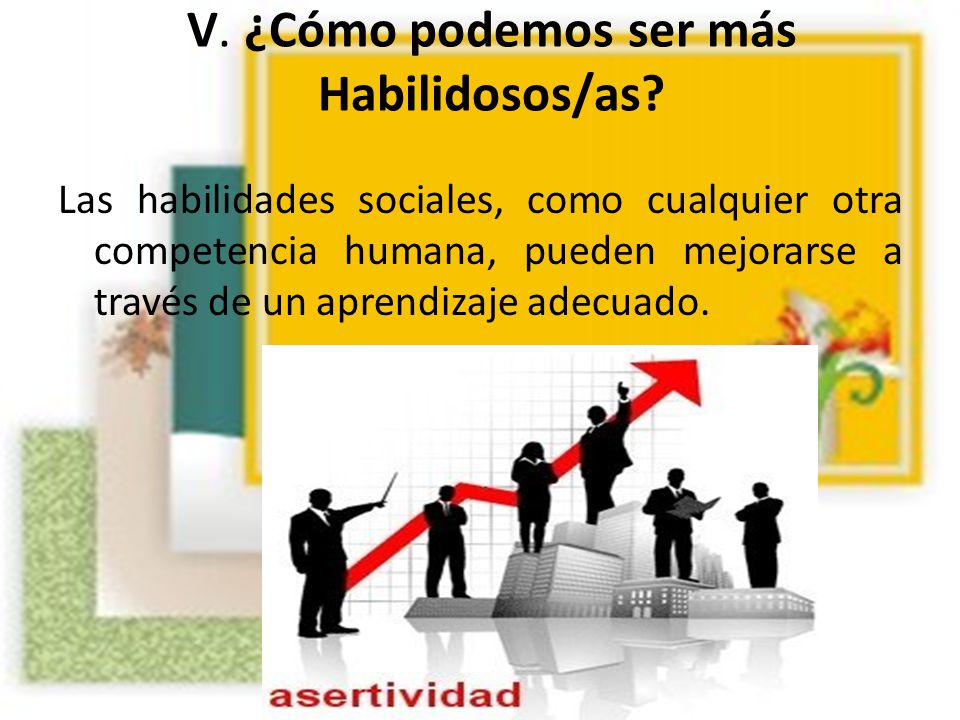 V. ¿Cómo podemos ser más Habilidosos/as?

Las habilidades sociales, como cualquier otra competencia humana, pueden mejorarse a través de un aprendizaje adecuado.

asertividad